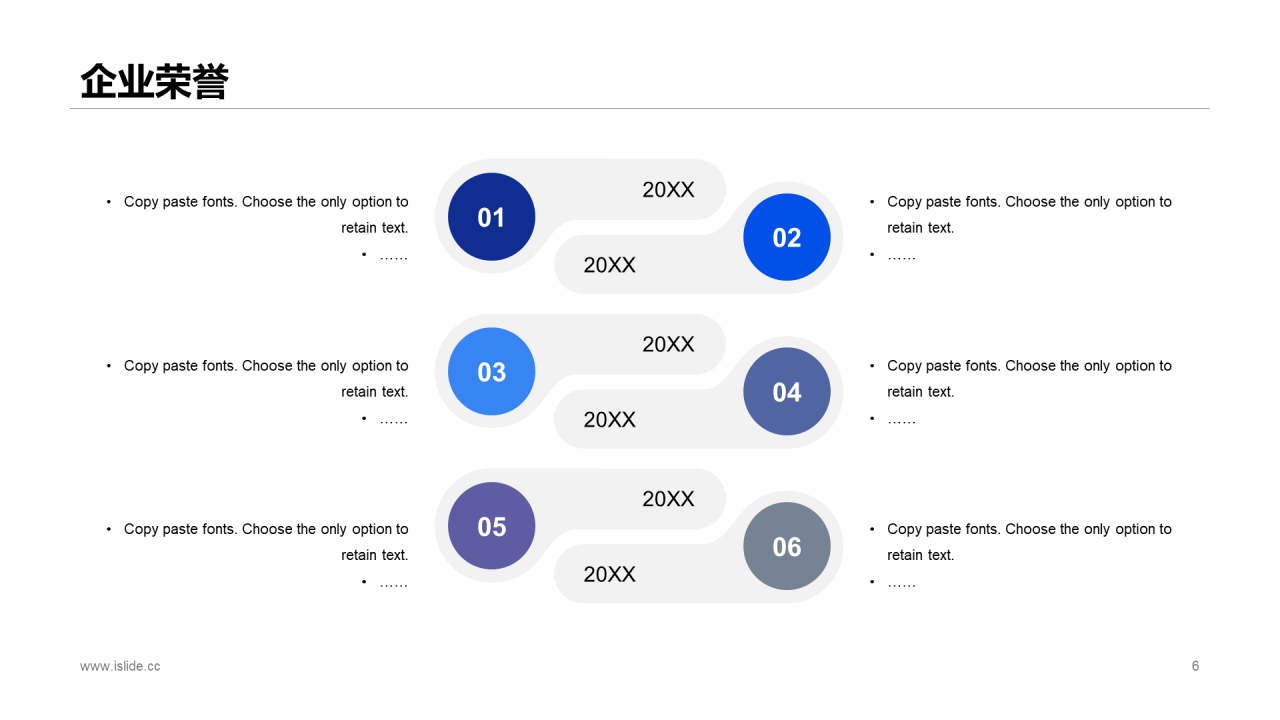 企业荣誉

• Copy paste fonts. Choose the only option to retain text.
• ……

01

20XX

20XX

02

• Copy paste fonts. Choose the only option to retain text.
• ……

• Copy paste fonts. Choose the only option to retain text.
• ……

03

20XX

20XX

04

• Copy paste fonts. Choose the only option to retain text.
• ……

• Copy paste fonts. Choose the only option to retain text.
• ……

05

20XX

20XX

06

• Copy paste fonts. Choose the only option to retain text.
• ……

www.islide.cc

6